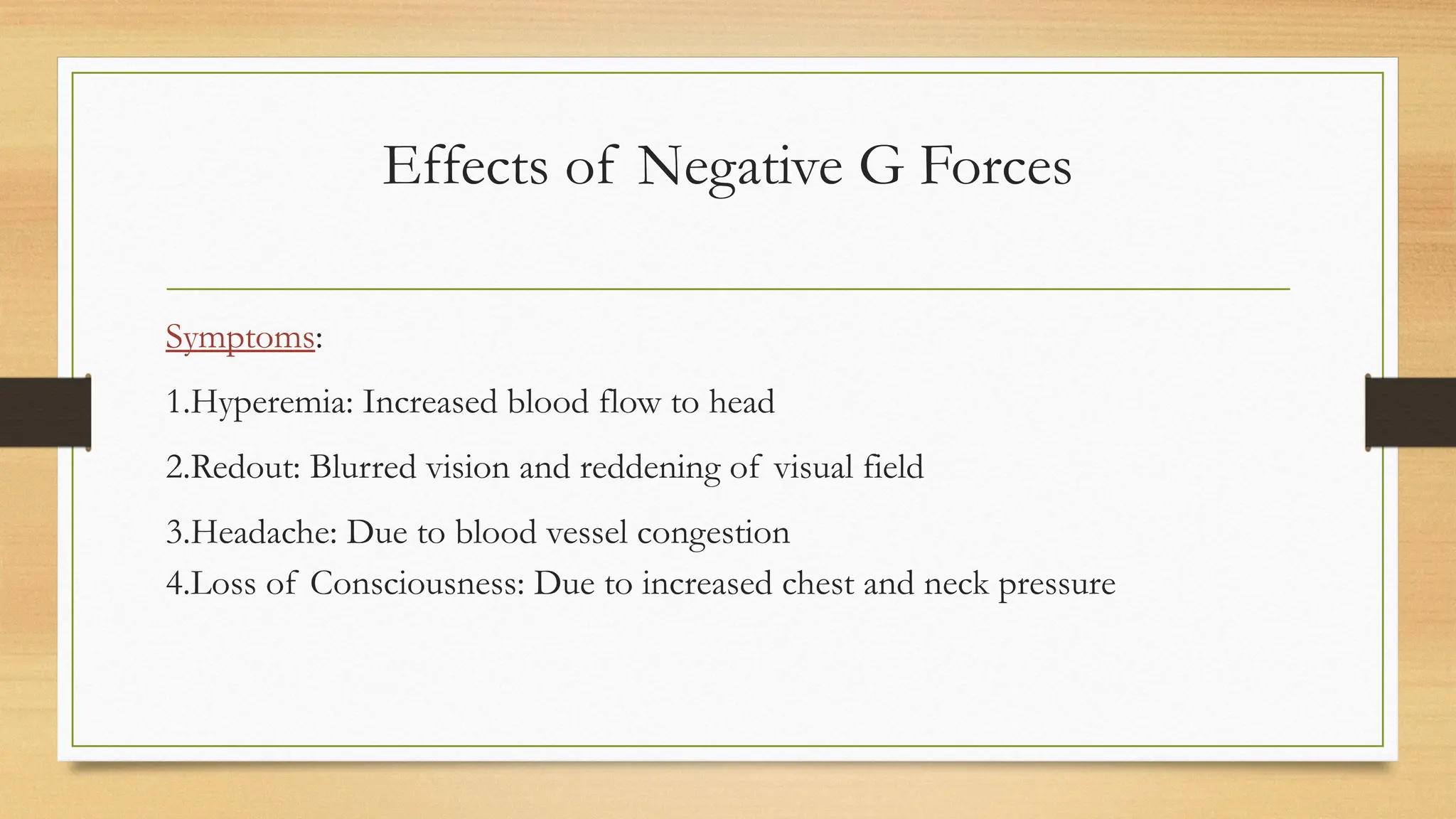 Effects of Negative G Forces

Symptoms:

1.Hyperemia: Increased blood flow to head

2.Redout: Blurred vision and reddening of visual field

3.Headache: Due to blood vessel congestion

4.Loss of Consciousness: Due to increased chest and neck pressure